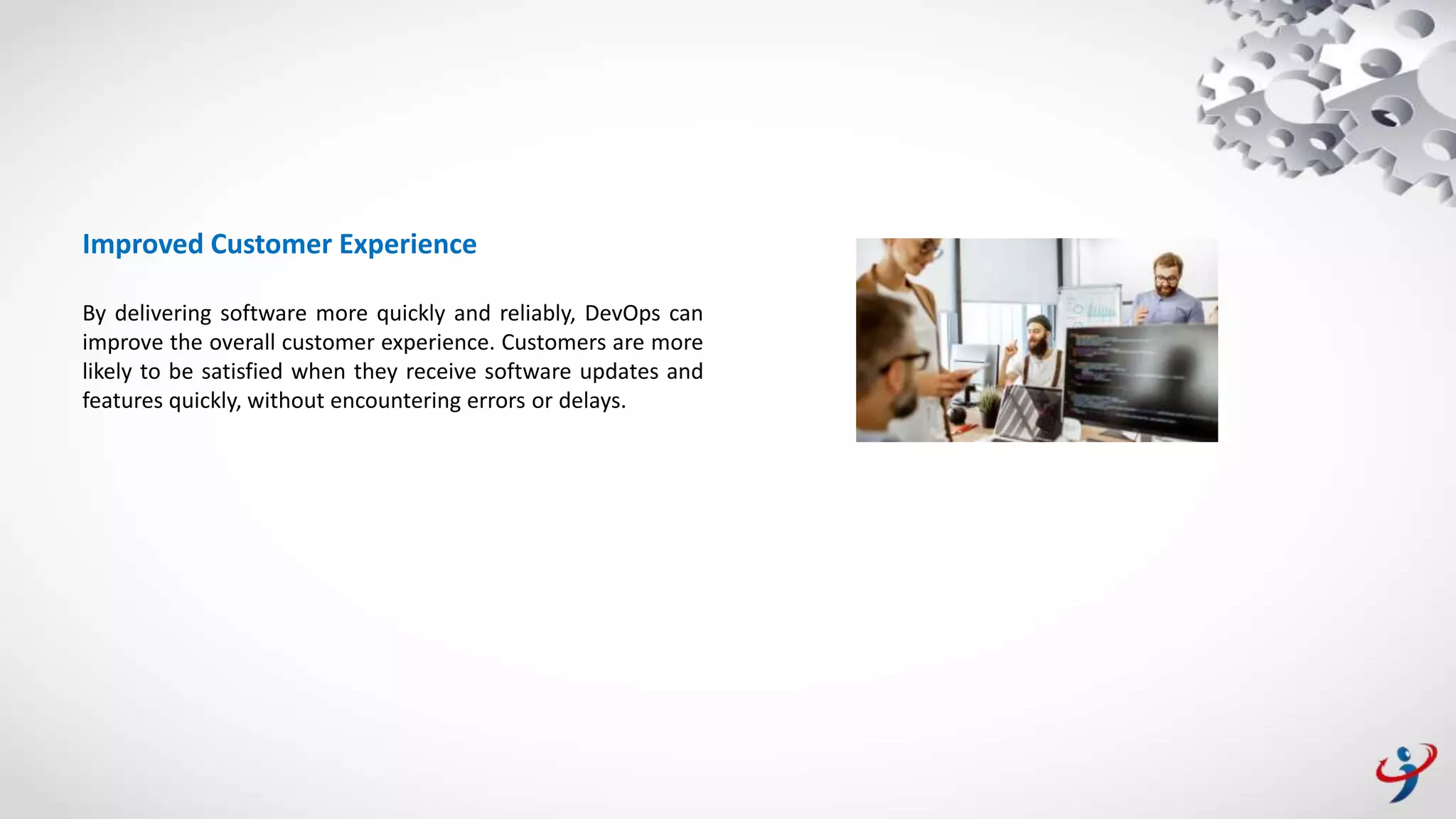 Improved Customer Experience

By delivering software more quickly and reliably, DevOps can improve the overall customer experience. Customers are more likely to be satisfied when they receive software updates and features quickly, without encountering errors or delays.